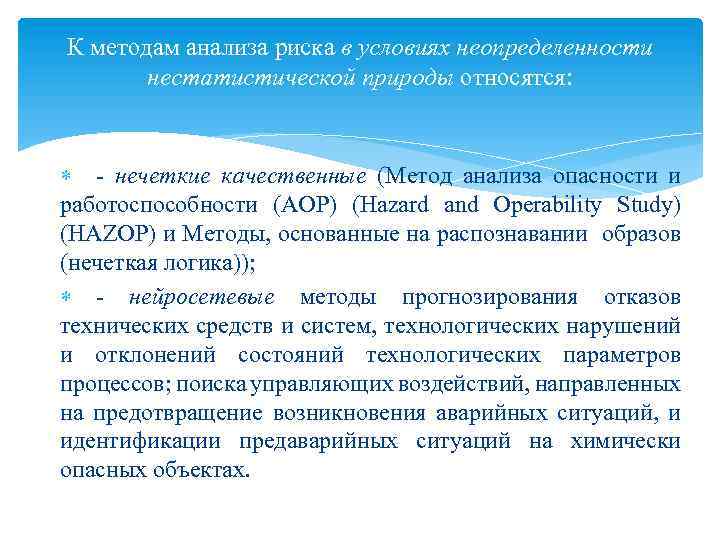 К методам анализа риска в условиях неопределенности нестатистической природы относятся:

- нечеткие качественные (Метод анализа опасности и работоспособности (АОР) (Hazard and Operability Study) (HAZOP) и Методы, основанные на распознавании образов (нечеткая логика));

- нейросетевые методы прогнозирования отказов технических средств и систем, технологических нарушений и отклонений состояний технологических параметров процессов; поиска управляющих воздействий, направленных на предотвращение возникновения аварийных ситуаций, и идентификации предаварийных ситуаций на химически опасных объектах.